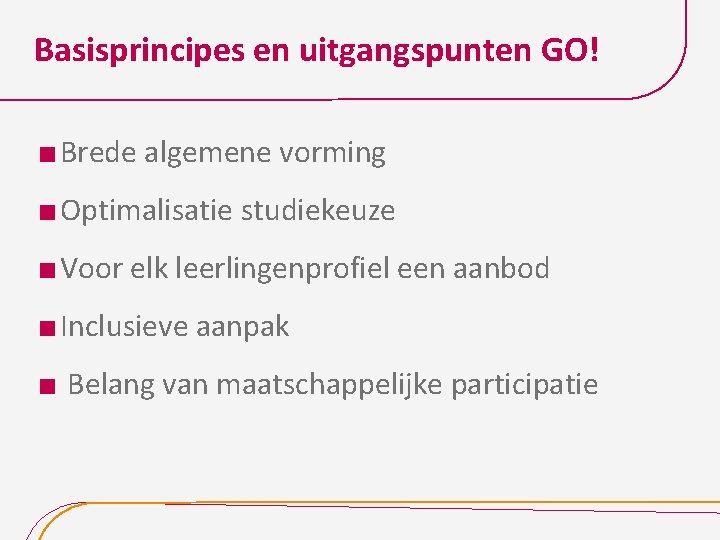 Basisprincipes en uitgangspunten GO!

■ Brede algemene vorming

■ Optimalisatie studiekeuze

■ Voor elk leerlingenprofiel een aanbod

■ Inclusieve aanpak

■ Belang van maatschappelijke participatie